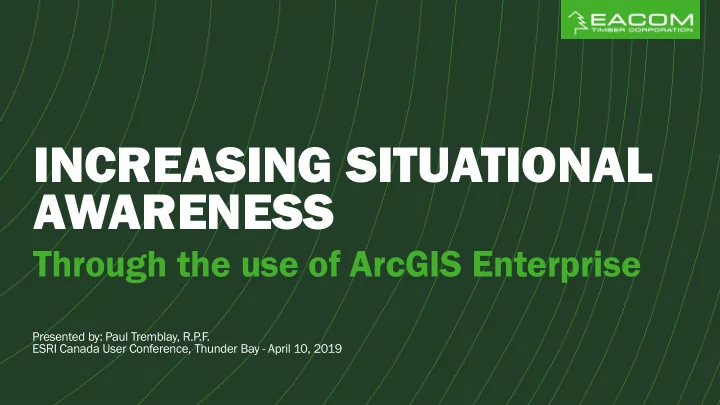 EACOM
TIMBER CORPORATION

INCREASING SITUATIONAL AWARENESS

Through the use of ArcGIS Enterprise

Presented by: Paul Tremblay, R.P.F.
ESRI Canada User Conference, Thunder Bay - April 10, 2019